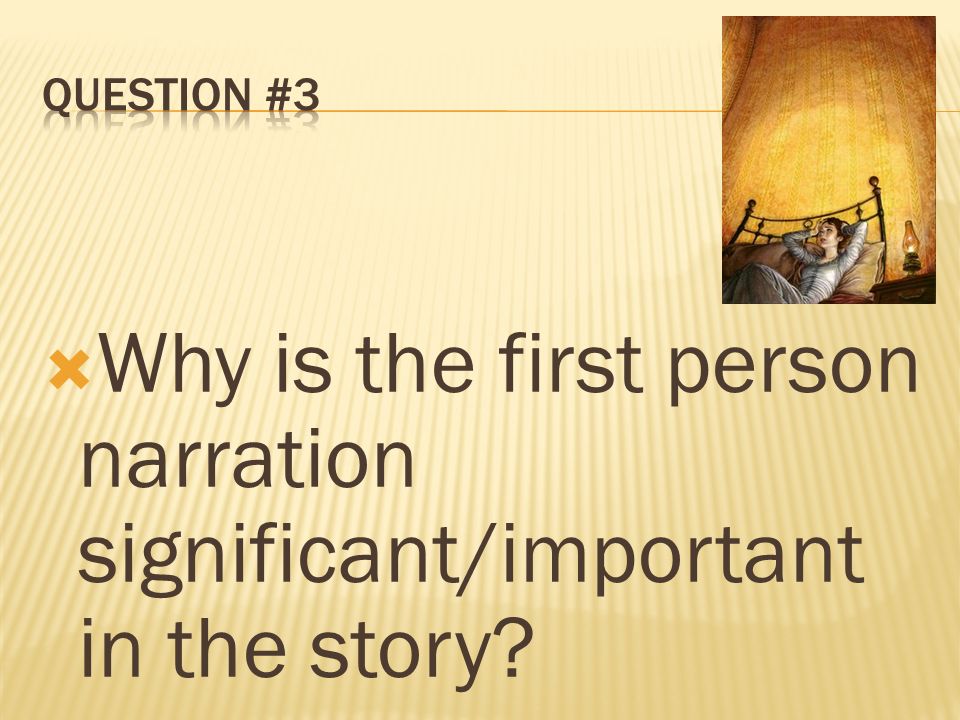 QUESTION #3

Why is the first person narration significant/important in the story?